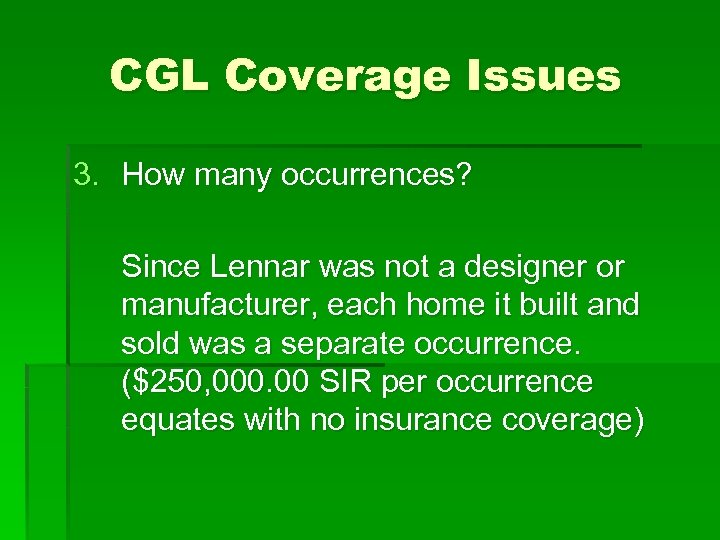 CGL Coverage Issues

3. How many occurrences?

Since Lennar was not a designer or manufacturer, each home it built and sold was a separate occurrence. (\$250,000.00 SIR per occurrence equates with no insurance coverage)